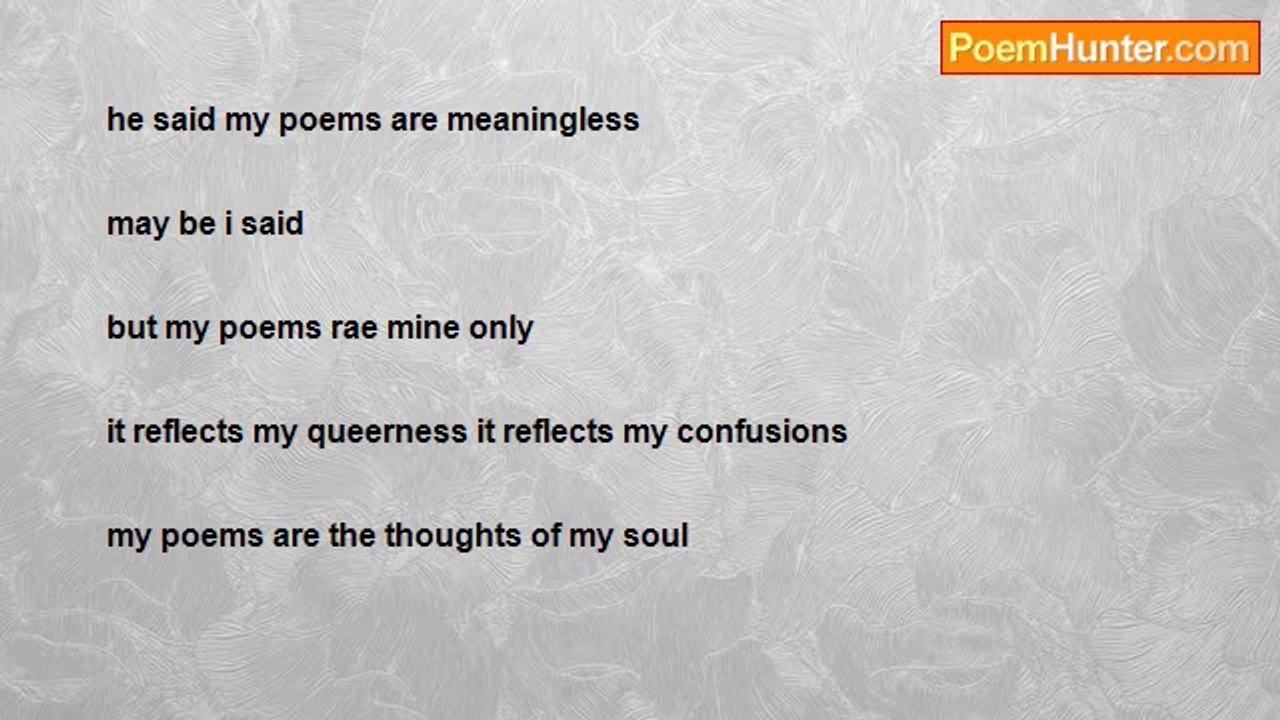 PoemHunter.com

he said my poems are meaningless

may be i said

but my poems rae mine only

it reflects my queerness it reflects my confusions

my poems are the thoughts of my soul